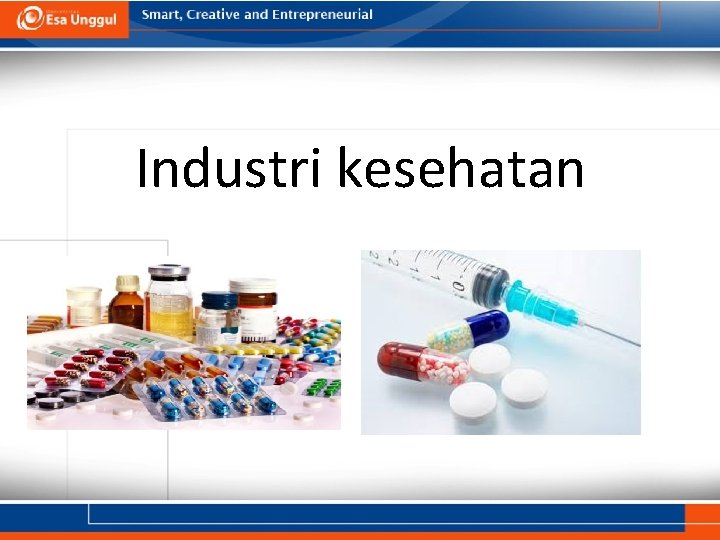 Esa Unggul

Smart, Creative and Entrepreneurial

Industri kesehatan